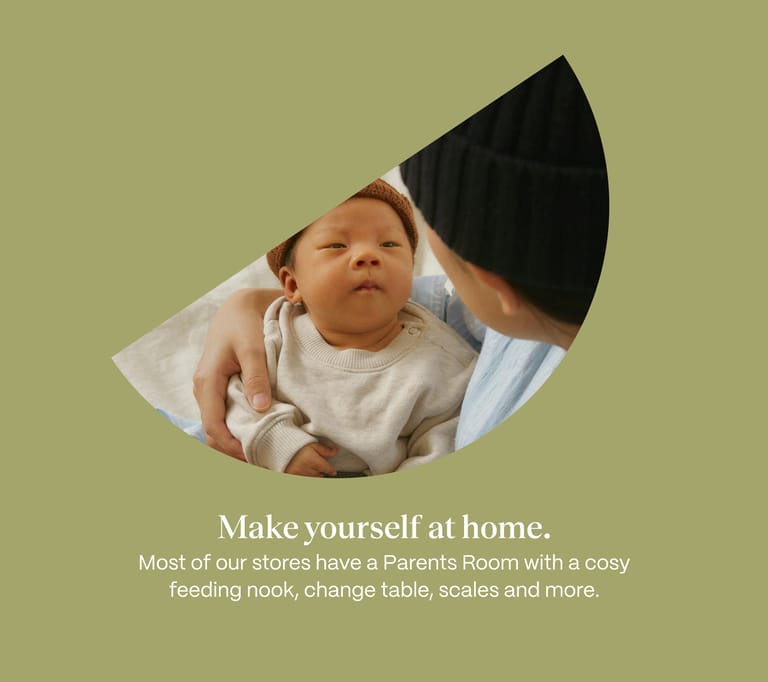 Make yourself at home.
Most of our stores have a Parents Room with a cosy feeding nook, change table, scales and more.